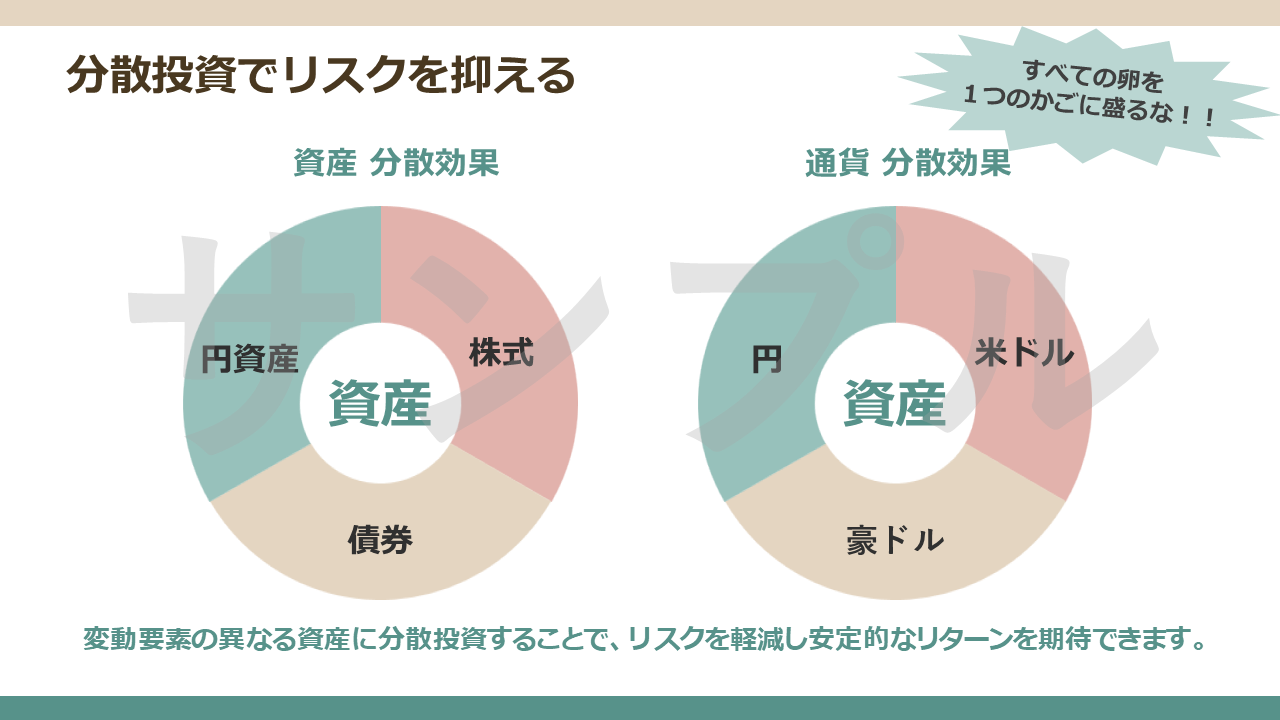 分散投資でリスクを抑える

すべての卵を
１つのかごに盛るな！！

資産 分散効果

円資産
株式
資産
債券

通貨 分散効果

円
米ドル
資産
豪ドル

サンプル

変動要素の異なる資産に分散投資することで、リスクを軽減し安定的なリターンを期待できます。